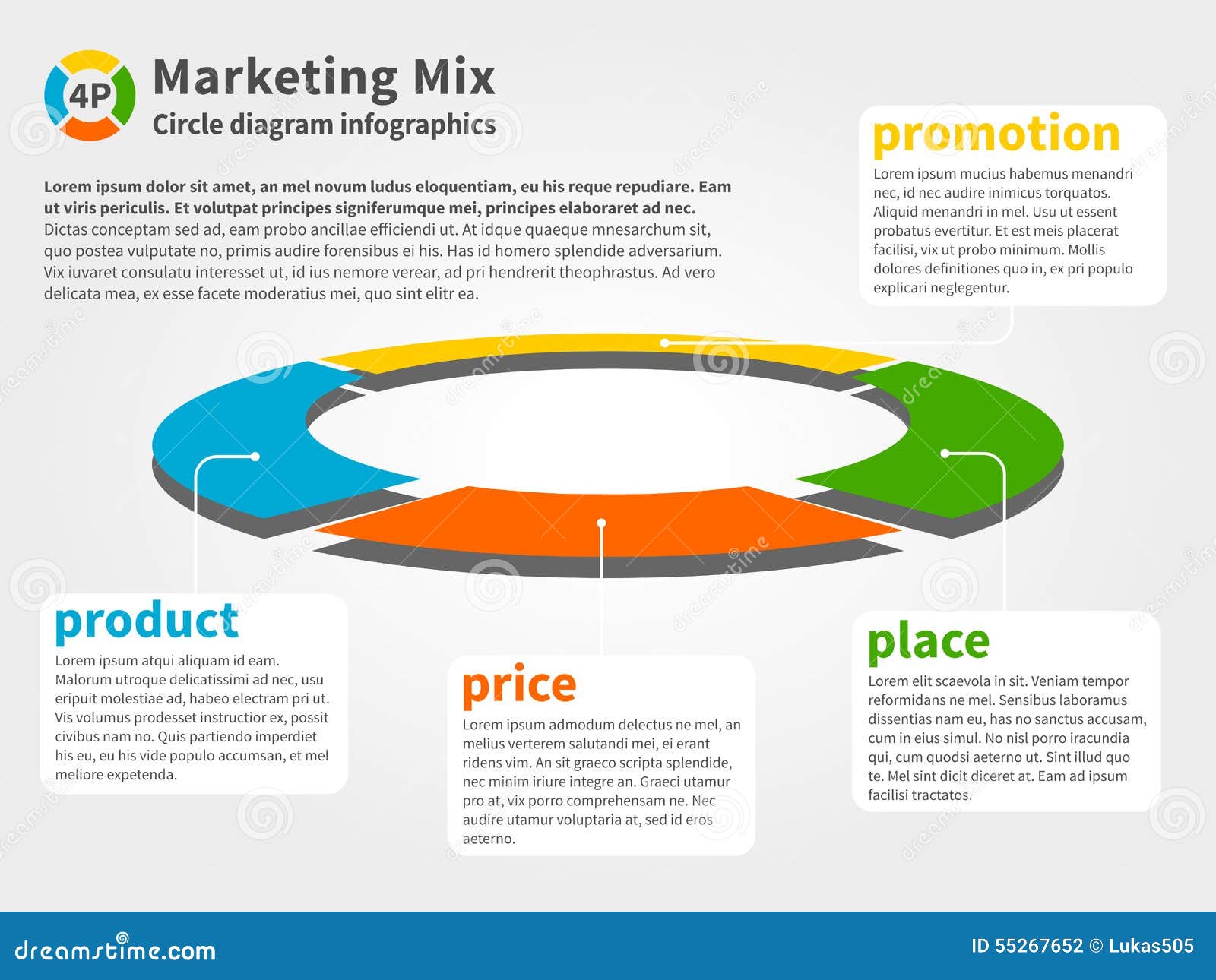 4P

Marketing Mix
Circle diagram infographics

Lorem ipsum dolor sit amet, an mel novum ludus eloquentiam, eu his reque repudiare. Eam ut viris periculis. Et volutpat principes signiferumque mei, principes elaboraret ad nec. Dictas conceptam sed ad, eam probo ancillae efficiendi ut. At idque quaeque mnesarchum sit, quo postea vulputate no, primis audire forensibus ei his. Has id homero splendide adversarium. Vix iuvaret consulatu interesset ut, id ius nemore verear, ad pri hendrerit theophrastus. Ad vero delicata mea, ex esse facete moderatius mei, quo sint elitr ea.

promotion
Lorem ipsum mucius habemus menandri nec, id nec audire inimicus torquatos. Aliquid menandri in mel. Usu ut essent probatus evertitur. Et est meis placerat facilisi, vix ut probo minimum. Mollis dolores definitiones quo in, ex pri populo explicari neglegentur.

product
Lorem ipsum atqui aliquam id eam. Malorum utroque delicatissimi ad nec, usu eripuit molestiae ad, habeo electram pri ut. Vis volumus prodesset instructior ex, possit civibus nam no. Quis partiendo imperdiet his eu, eu his vide populo accumsan, et mel meliore expetenda.

price
Lorem ipsum admodum delectus ne mel, an melius verterem salutandi mei, ei erant ridens vim. An sit graeco scripta splendide, nec minim iriure integre an. Graeci utamur pro at, vix porro comprehensam ne. Nec audire utamur voluptaria at, sed id eros aeterno.

place
Lorem elit scaevola in sit. Veniam tempor reformidans ne mel. Sensibus laboramus dissentias nam eu, has no sanctus accusam, cum in eius simul. No nisl porro iracundia qui, cum quodsi aeterno ut. Sint illud quo te. Mel sint dicit diceret at. Eam ad ipsum facilisi tractatos.

dreamstime.com
ID 55267652 © Lukas505